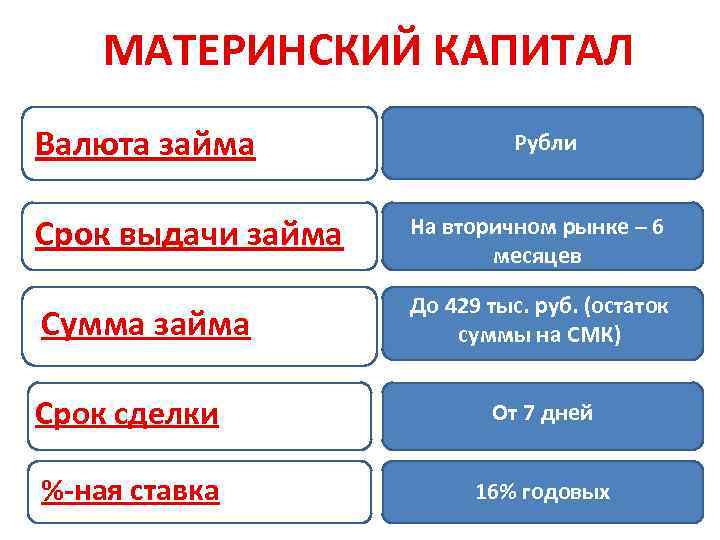 МАТЕРИНСКИЙ КАПИТАЛ

Валюта займа

Рубли

Срок выдачи займа

На вторичном рынке – 6 месяцев

Сумма займа

До 429 тыс. руб. (остаток суммы на СМК)

Срок сделки

От 7 дней

%-ная ставка

16% годовых